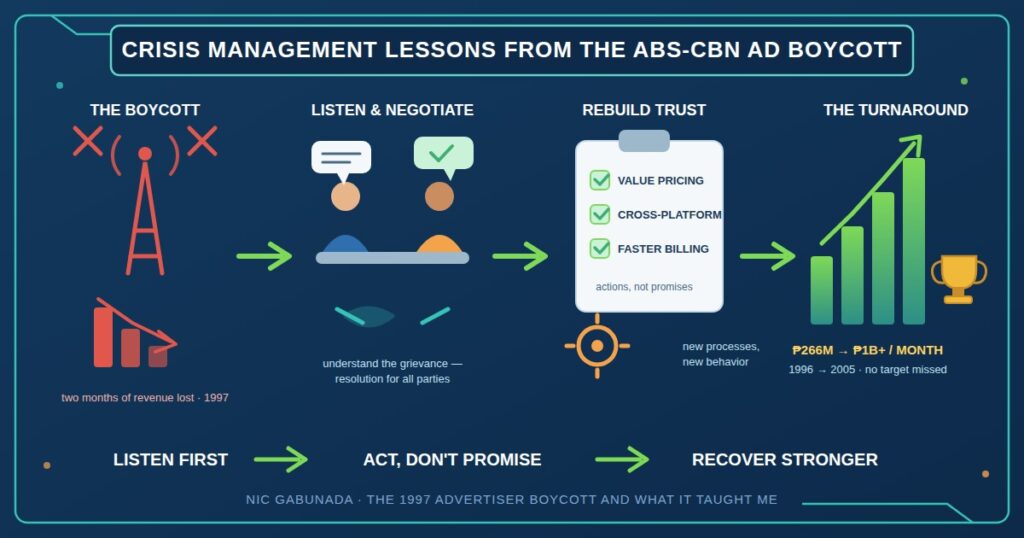 CRISIS MANAGEMENT LESSONS FROM THE ABS-CBN AD BOYCOTT

THE BOYCOTT

two months of revenue lost · 1997

LISTEN & NEGOTIATE

understand the grievance — resolution for all parties

REBUILD TRUST

VALUE PRICING

CROSS-PLATFORM

FASTER BILLING

actions, not promises

new processes, new behavior

THE TURNAROUND

₱266M → ₱1B+ / MONTH

1996 → 2005 · no target missed

LISTEN FIRST

ACT, DON'T PROMISE

RECOVER STRONGER

NIC GABUNADA · THE 1997 ADVERTISER BOYCOTT AND WHAT IT TAUGHT ME